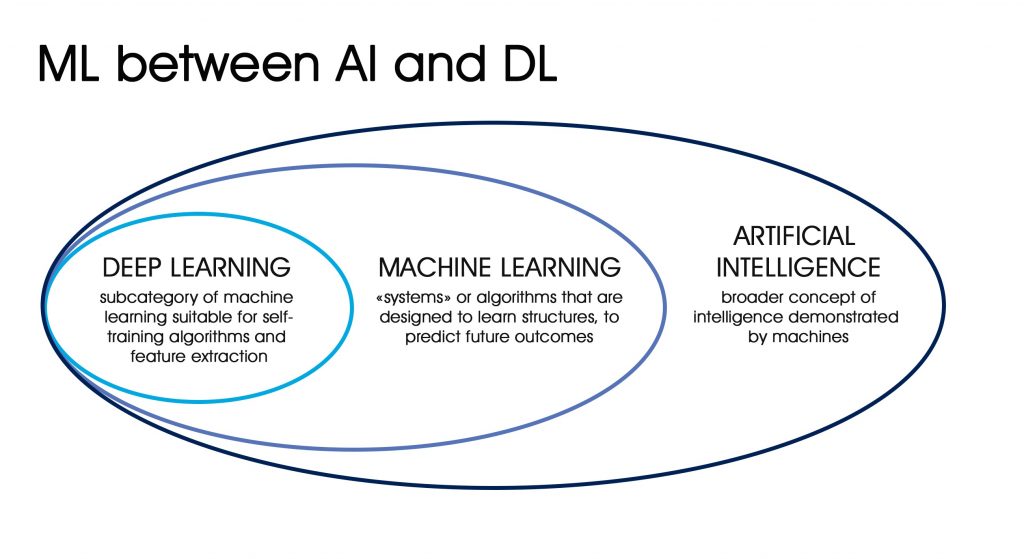 ML between AI and DL

DEEP LEARNING
subcategory of machine learning suitable for self-training algorithms and feature extraction

MACHINE LEARNING
«systems» or algorithms that are designed to learn structures, to predict future outcomes

ARTIFICIAL INTELLIGENCE
broader concept of intelligence demonstrated by machines